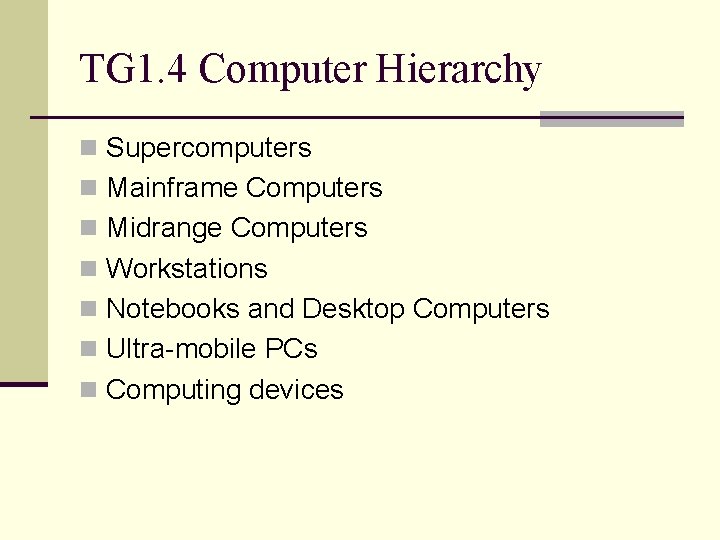 TG1.4 Computer Hierarchy

- Supercomputers
- Mainframe Computers
- Midrange Computers
- Workstations
- Notebooks and Desktop Computers
- Ultra-mobile PCs
- Computing devices